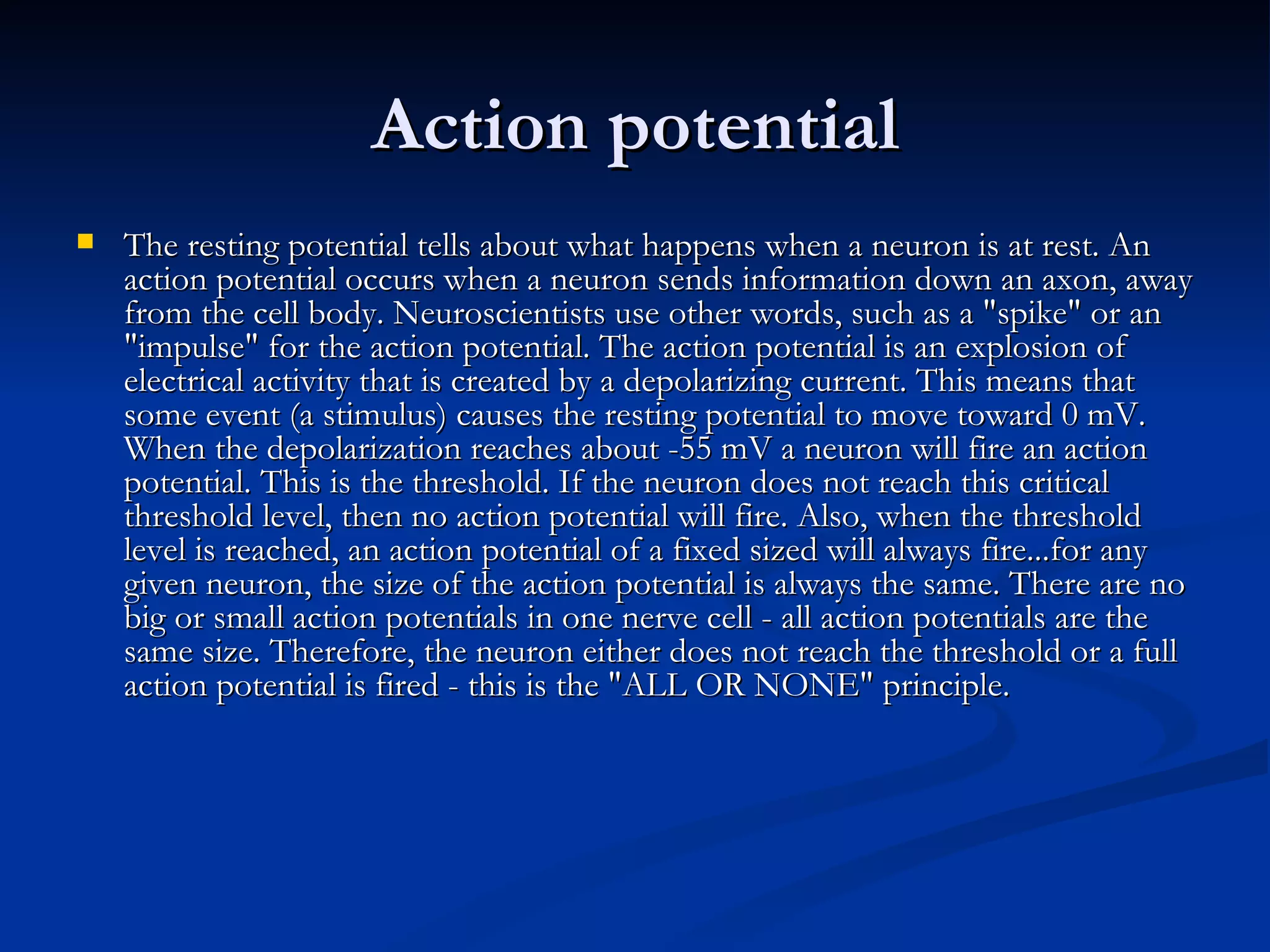 Action potential

The resting potential tells about what happens when a neuron is at rest. An action potential occurs when a neuron sends information down an axon, away from the cell body. Neuroscientists use other words, such as a "spike" or an "impulse" for the action potential. The action potential is an explosion of electrical activity that is created by a depolarizing current. This means that some event (a stimulus) causes the resting potential to move toward 0 mV. When the depolarization reaches about -55 mV a neuron will fire an action potential. This is the threshold. If the neuron does not reach this critical threshold level, then no action potential will fire. Also, when the threshold level is reached, an action potential of a fixed sized will always fire...for any given neuron, the size of the action potential is always the same. There are no big or small action potentials in one nerve cell - all action potentials are the same size. Therefore, the neuron either does not reach the threshold or a full action potential is fired - this is the "ALL OR NONE" principle.